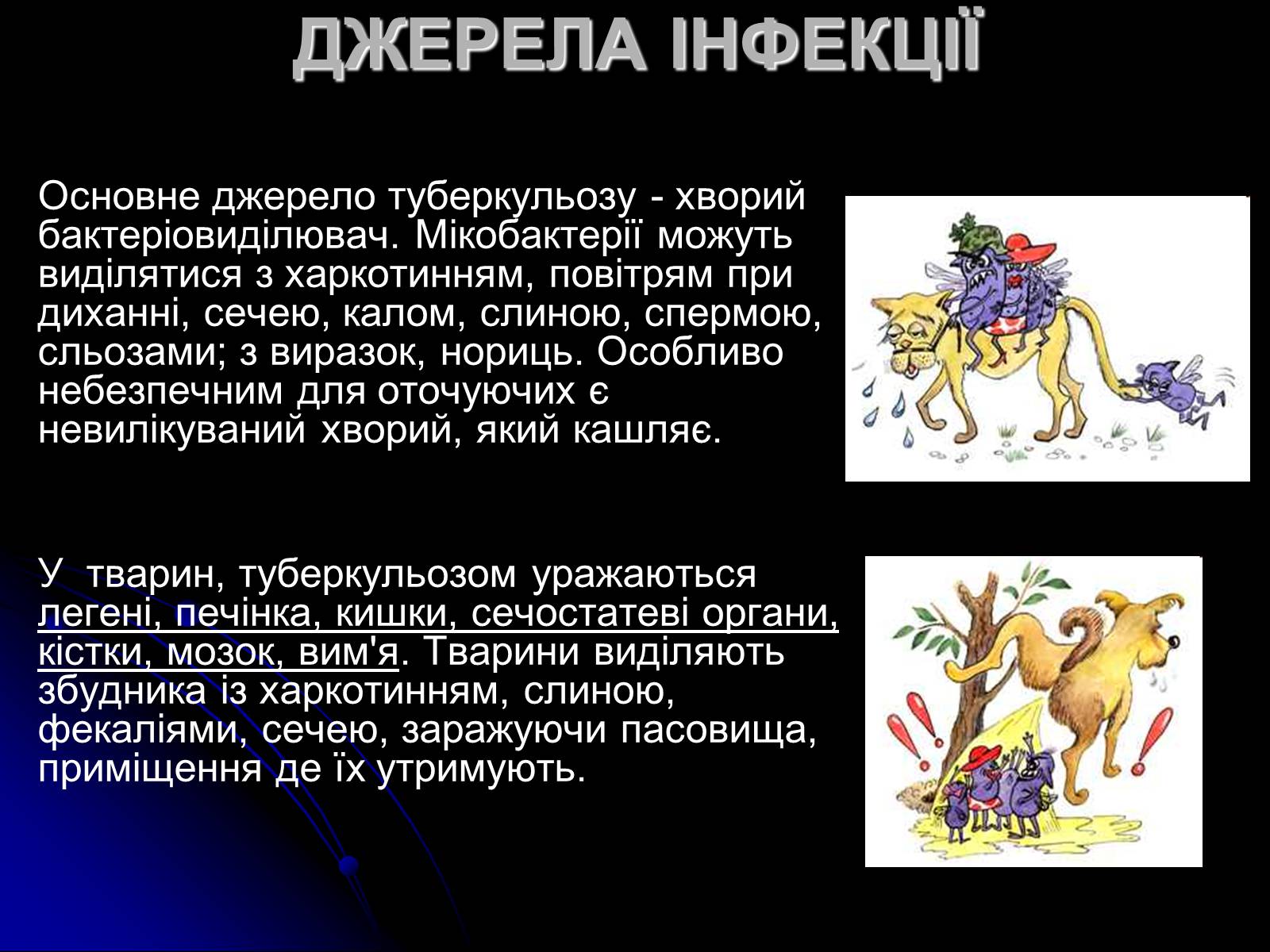 ДЖЕРЕЛА ІНФЕКЦІЇ

Основне джерело туберкульозу - хворий бактеріовиділювач. Мікобактерії можуть виділятися з харкотинням, повітрям при диханні, сечею, калом, слиною, спермою, сльозами; з виразок, нориць. Особливо небезпечним для оточуючих є невилікуваний хворий, який кашляє.

У тварин, туберкульозом уражаються легені, печінка, кишки, сечостатеві органи, кістки, мозок, вим'я. Тварини виділяють збудника із харкотинням, слиною, фекаліями, сечею, заражуючи пасовища, приміщення де їх утримують.